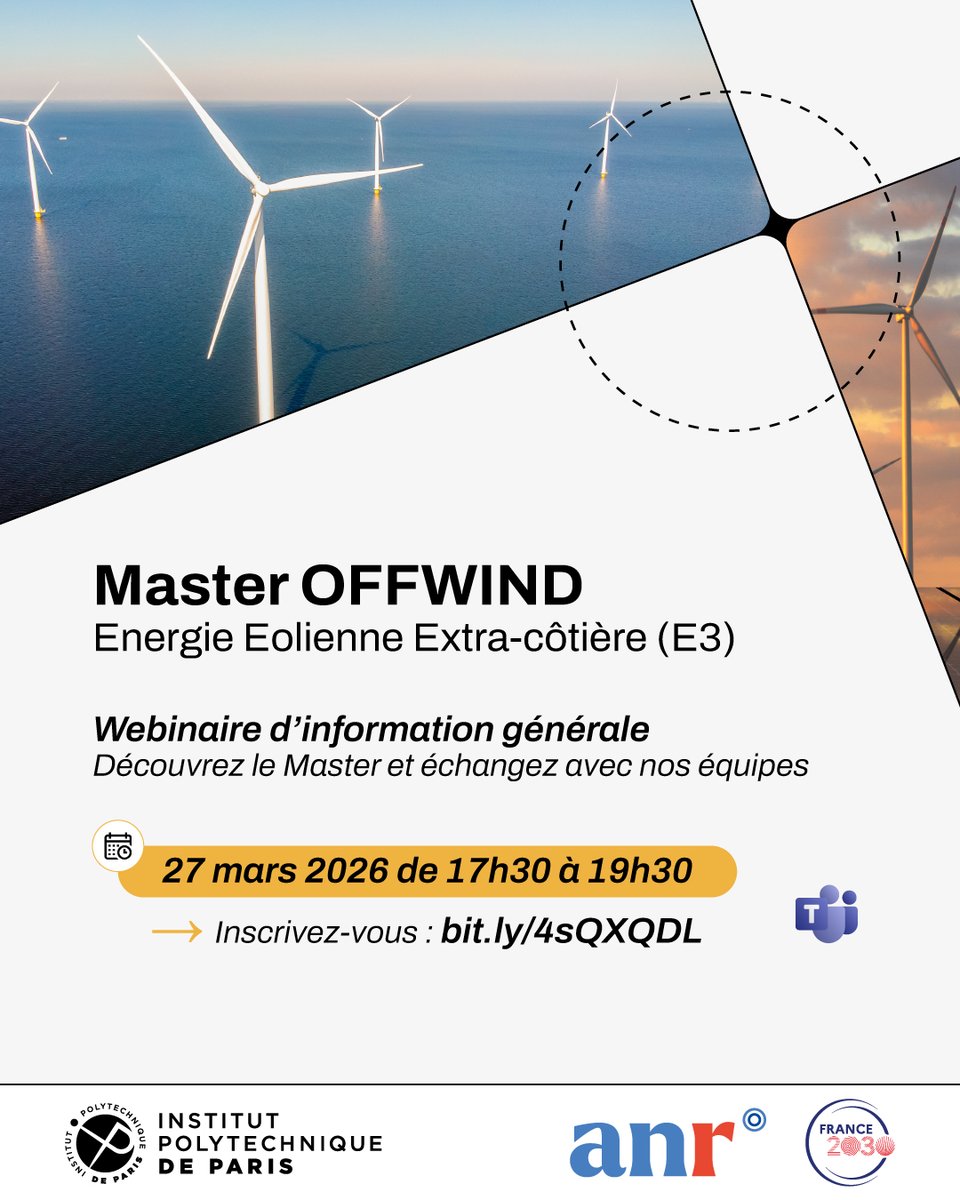 Master OFFWIND
Energie Eolienne Extra-côtière (E3)

Webinaire d'information générale
Découvrez le Master et échangez avec nos équipes

27 mars 2026 de 17h30 à 19h30

Inscrivez-vous : bit.ly/4sQXQDL

T

INSTITUT POLYTECHNIQUE DE PARIS

INSTITUT POLYTECHNIQUE DE PARIS

anr

FRANCE 2030